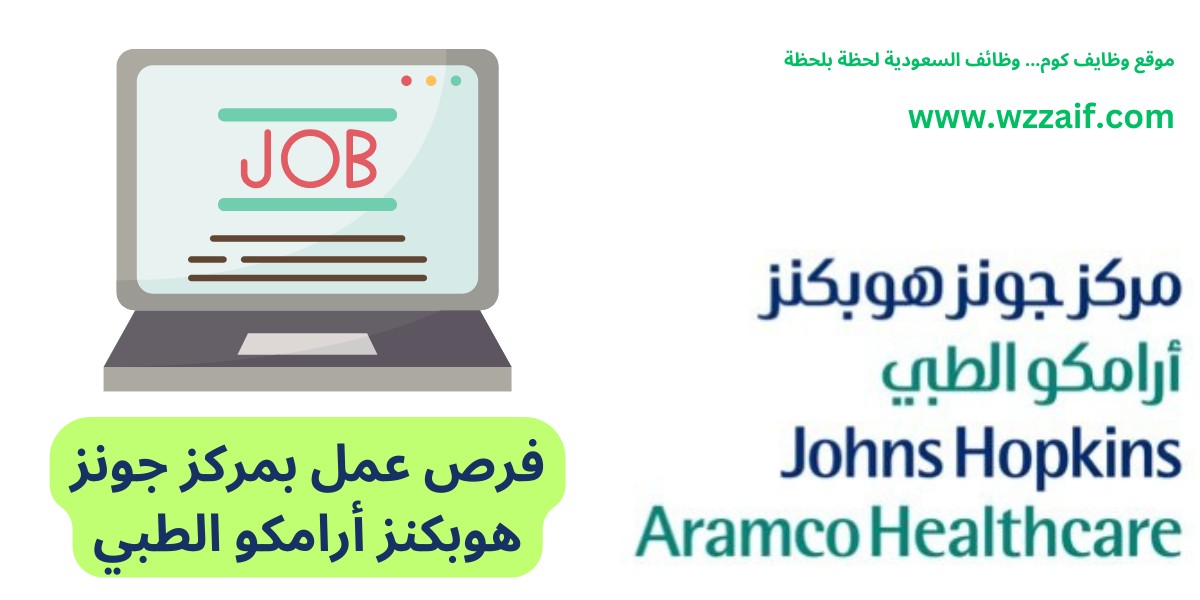 موقع وظايف كوم... وظائف السعودية لحظة بلحظة

www.wzzaif.com

JOB

مركز جونز هوبكنز
أرامكو الطبي
Johns Hopkins
Aramco Healthcare

فرص عمل بمركز جونز هوبكنز أرامكو الطبي